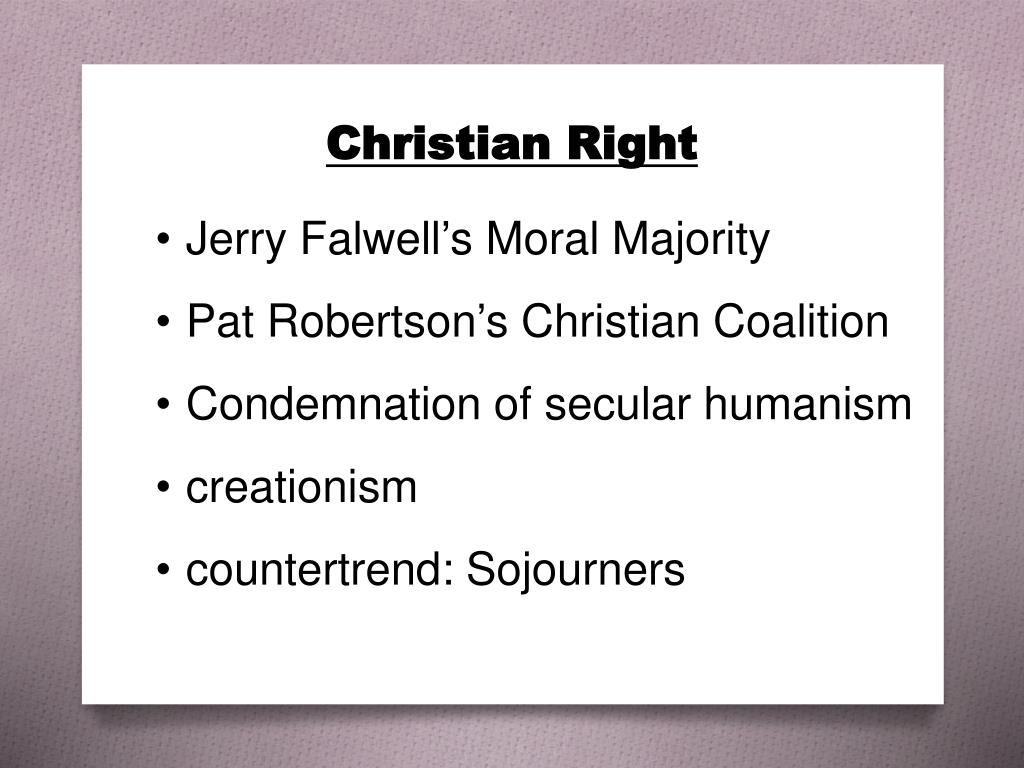 Christian Right

• Jerry Falwell’s Moral Majority
• Pat Robertson’s Christian Coalition
• Condemnation of secular humanism
• creationism
• countertrend: Sojourners